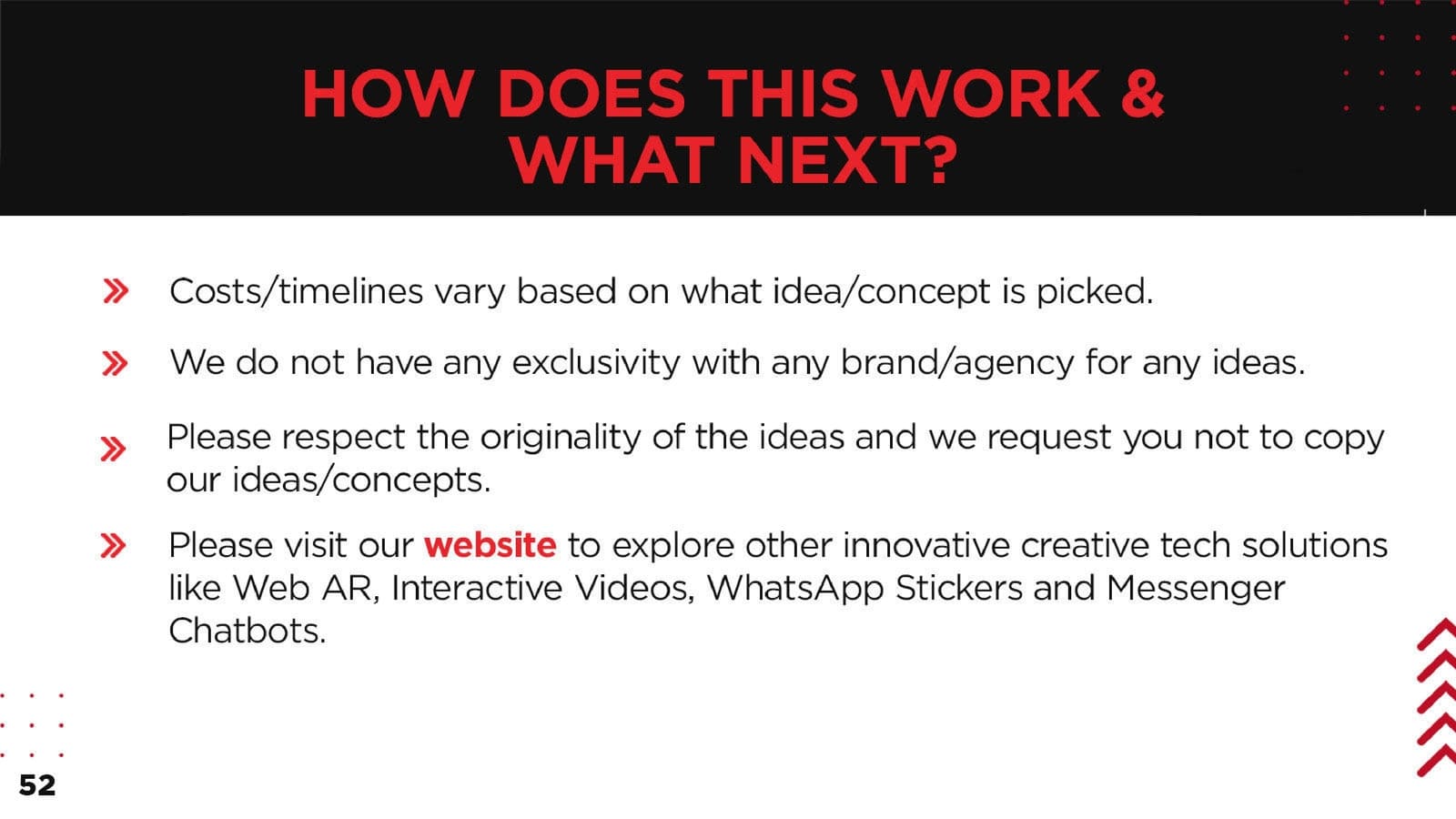 HOW DOES THIS WORK & WHAT NEXT?

» Costs/timelines vary based on what idea/concept is picked.

» We do not have any exclusivity with any brand/agency for any ideas.

» Please respect the originality of the ideas and we request you not to copy our ideas/concepts.

» Please visit our website to explore other innovative creative tech solutions like Web AR, Interactive Videos, WhatsApp Stickers and Messenger Chatbots.

52